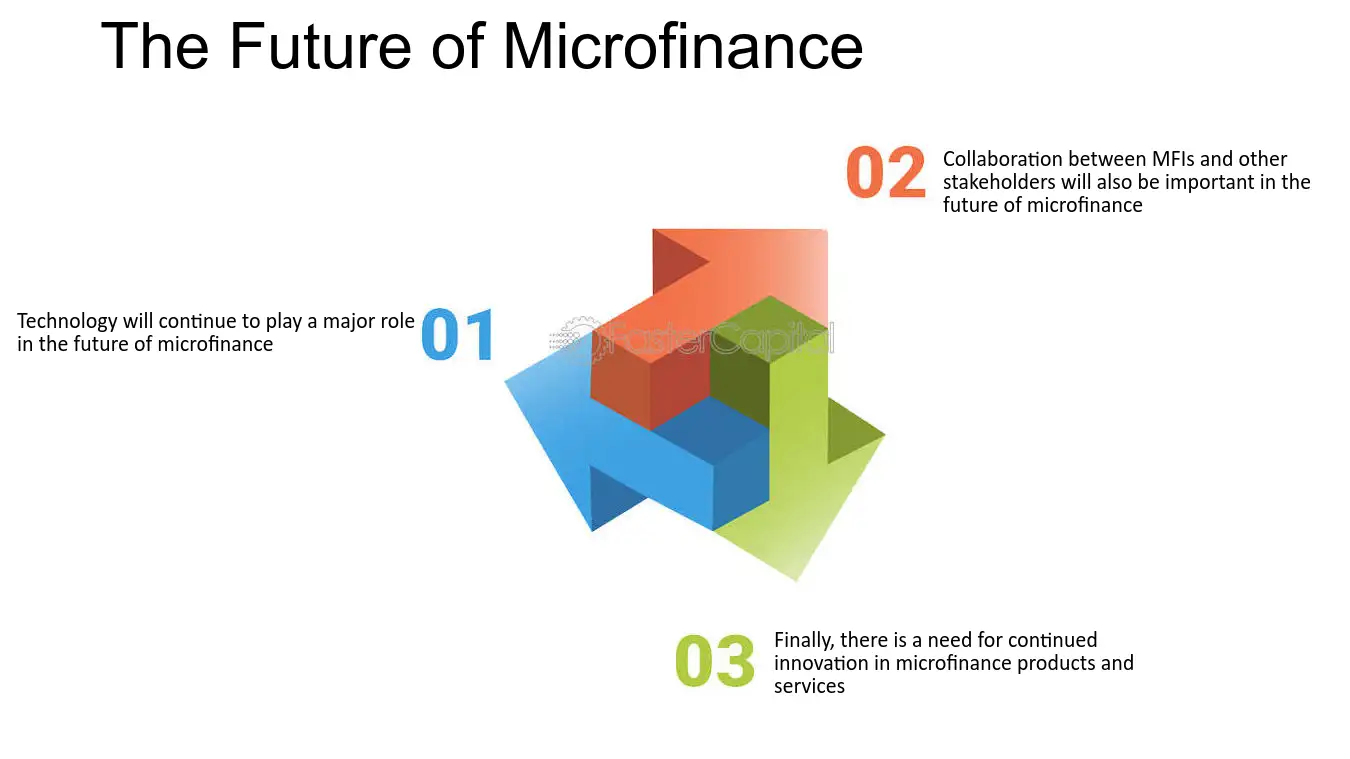 The Future of Microfinance

02 Collaboration between MFIs and other stakeholders will also be important in the future of microfinance

Technology will continue to play a major role in the future of microfinance 01

FasterCapital

03 Finally, there is a need for continued innovation in microfinance products and services